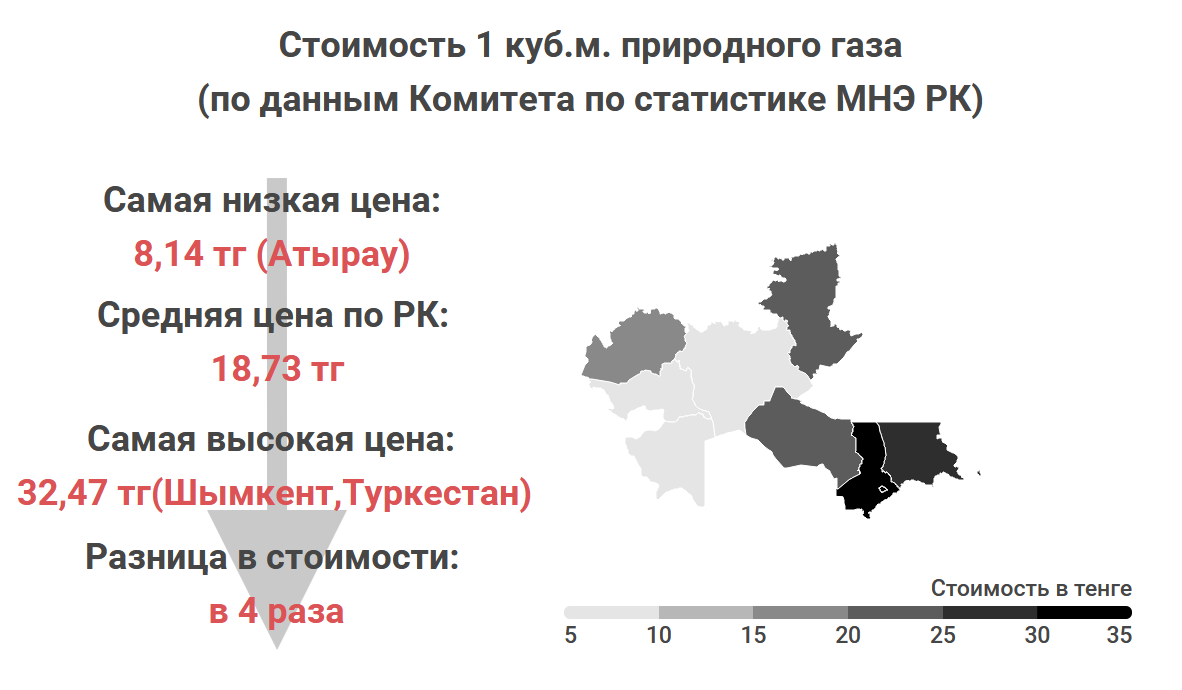 Стоимость 1 куб.м. природного газа
(по данным Комитета по статистике МНЭ РК)

Самая низкая цена:
8,14 тг (Атырау)

Средняя цена по РК:
18,73 тг

Самая высокая цена:
32,47 тг(Шымкент,Туркестан)

Разница в стоимости:
в 4 раза

Стоимость в тенге
5 10 15 20 25 30 35